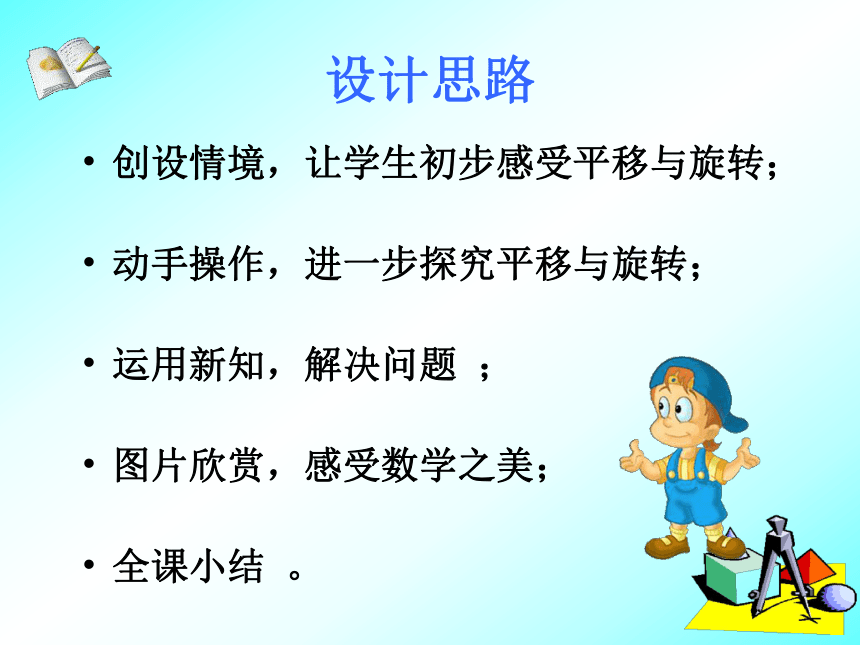 设计思路

• 创设情境，让学生初步感受平移与旋转；

• 动手操作，进一步探究平移与旋转；

• 运用新知，解决问题 ；

• 图片欣赏，感受数学之美；

• 全课小结 。